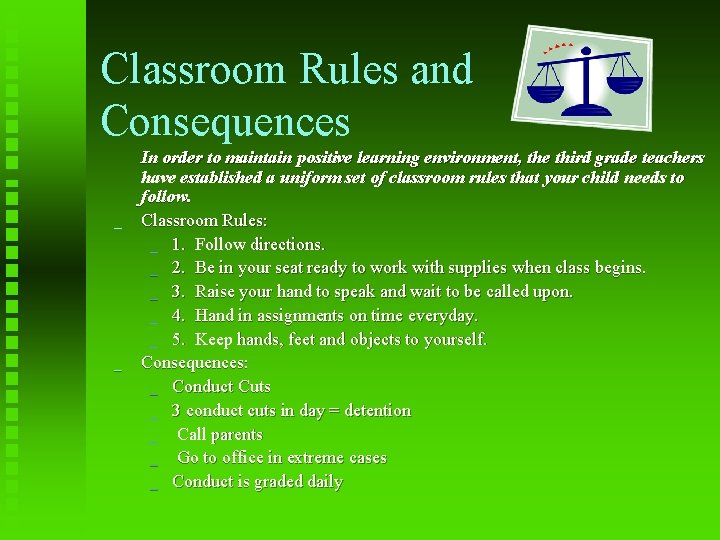 Classroom Rules and Consequences

In order to maintain positive learning environment, the third grade teachers have established a uniform set of classroom rules that your child needs to follow.

_ Classroom Rules:
_ 1. Follow directions.
_ 2. Be in your seat ready to work with supplies when class begins.
_ 3. Raise your hand to speak and wait to be called upon.
_ 4. Hand in assignments on time everyday.
_ 5. Keep hands, feet and objects to yourself.

_ Consequences:
_ Conduct Cuts
_ 3 conduct cuts in day = detention
_ Call parents
_ Go to office in extreme cases
_ Conduct is graded daily